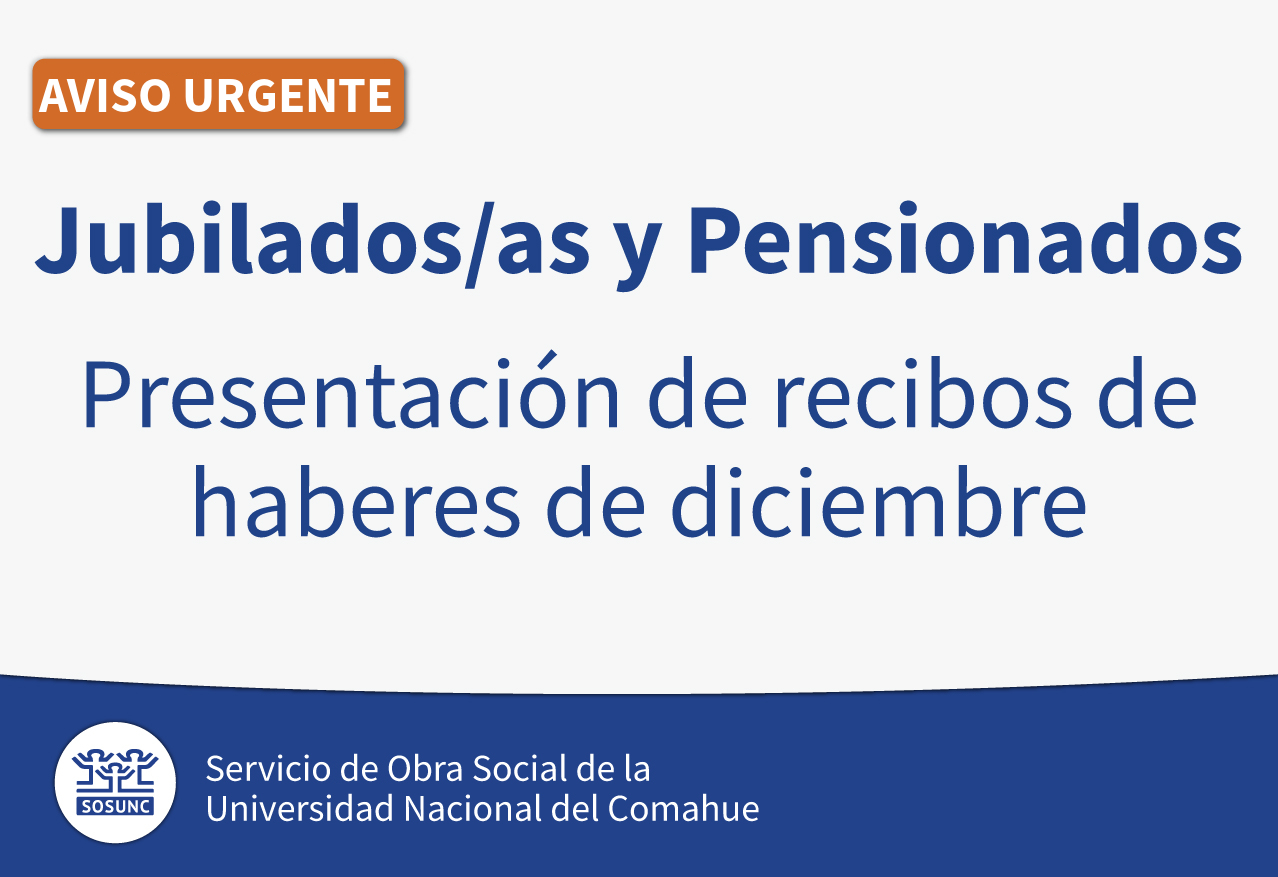 AVISO URGENTE

Jubilados/as y Pensionados

Presentación de recibos de haberes de diciembre

SOSUNC

Servicio de Obra Social de la Universidad Nacional del Comahue